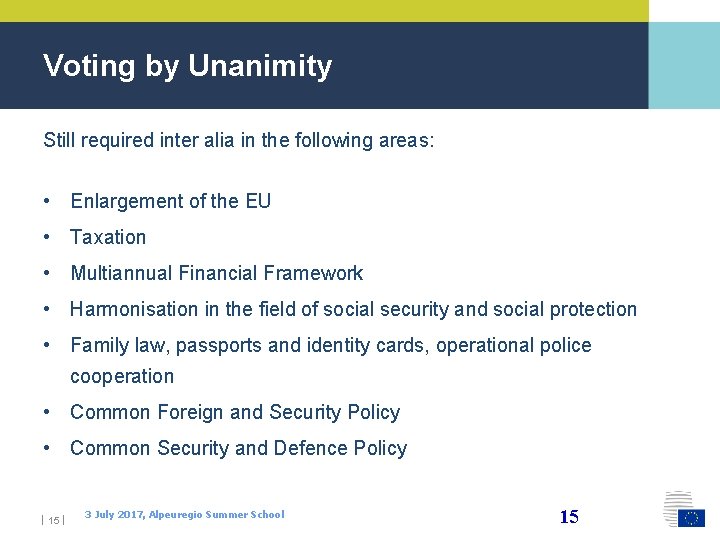 Voting by Unanimity

Still required inter alia in the following areas:

• Enlargement of the EU
• Taxation
• Multiannual Financial Framework
• Harmonisation in the field of social security and social protection
• Family law, passports and identity cards, operational police cooperation
• Common Foreign and Security Policy
• Common Security and Defence Policy

| 15 | 3 July 2017, Alpeuregio Summer School 15